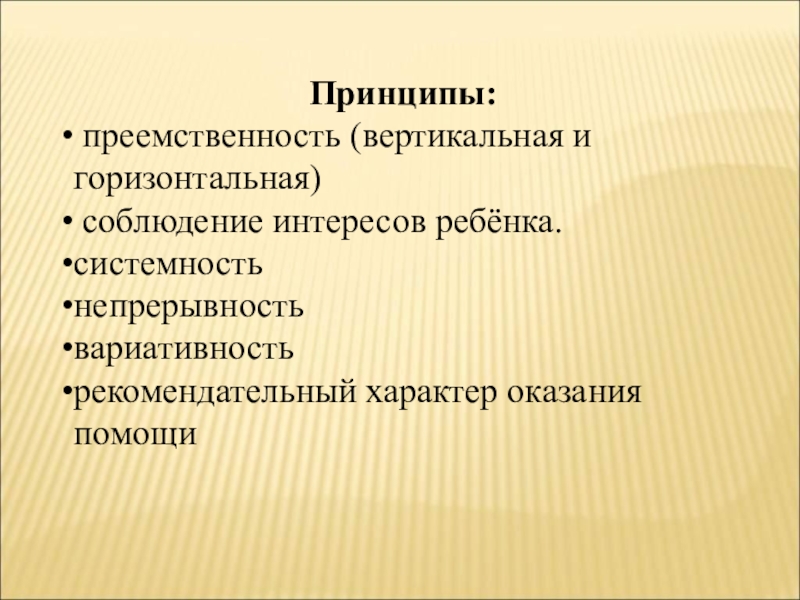 Принципы:

• преемственность (вертикальная и горизонтальная)

• соблюдение интересов ребёнка.

•системность

•непрерывность

•вариативность

•рекомендательный характер оказания помощи